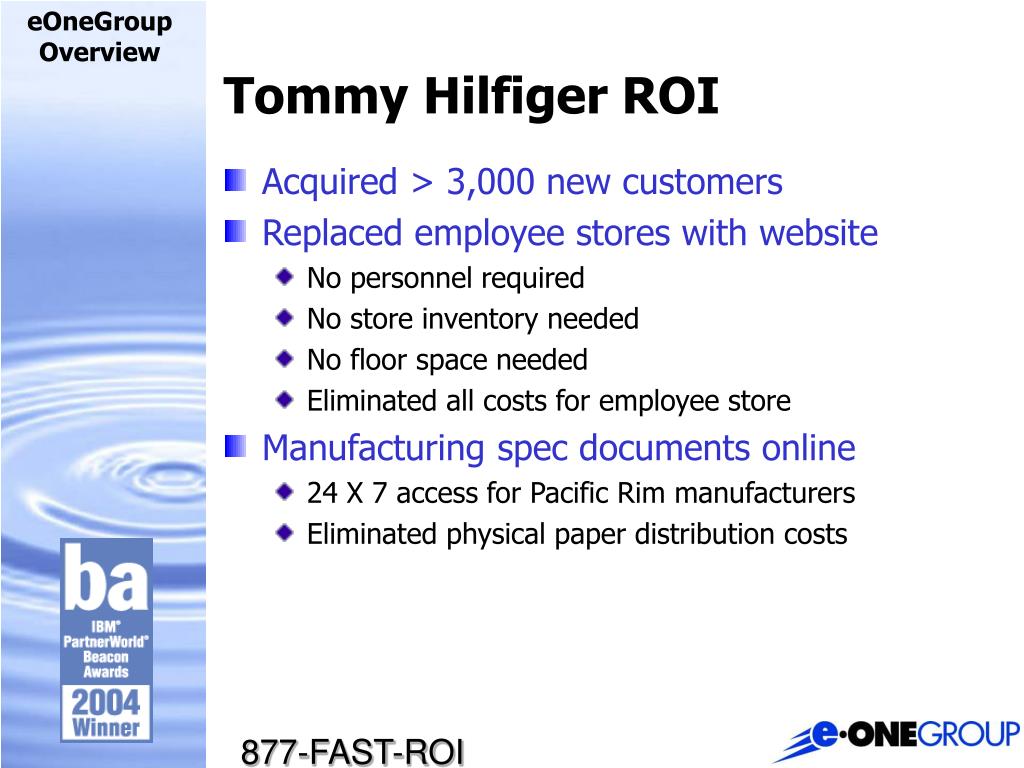 eOneGroup Overview

Tommy Hilfiger ROI

Acquired > 3,000 new customers

Replaced employee stores with website

No personnel required

No store inventory needed

No floor space needed

Eliminated all costs for employee store

Manufacturing spec documents online

24 X 7 access for Pacific Rim manufacturers

Eliminated physical paper distribution costs

ba

IBM® PartnerWorld® Beacon Awards

2004 Winner

877-FAST-ROI

e·ONEGROUP